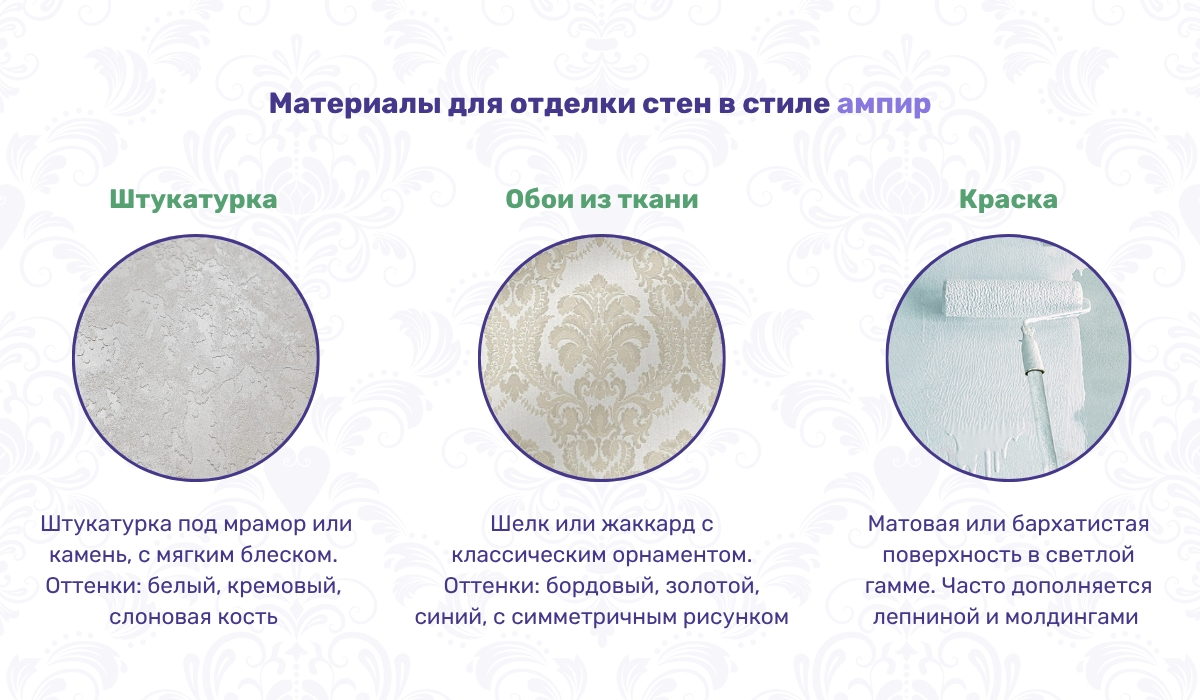 Материалы для отделки стен в стиле ампир

Штукатурка

Штукатурка под мрамор или камень, с мягким блеском. Оттенки: белый, кремовый, слоновая кость

Обои из ткани

Шелк или жаккард с классическим орнаментом. Оттенки: бордовый, золотой, синий, с симметричным рисунком

Краска

Матовая или бархатистая поверхность в светлой гамме. Часто дополняется лепниной и молдингами